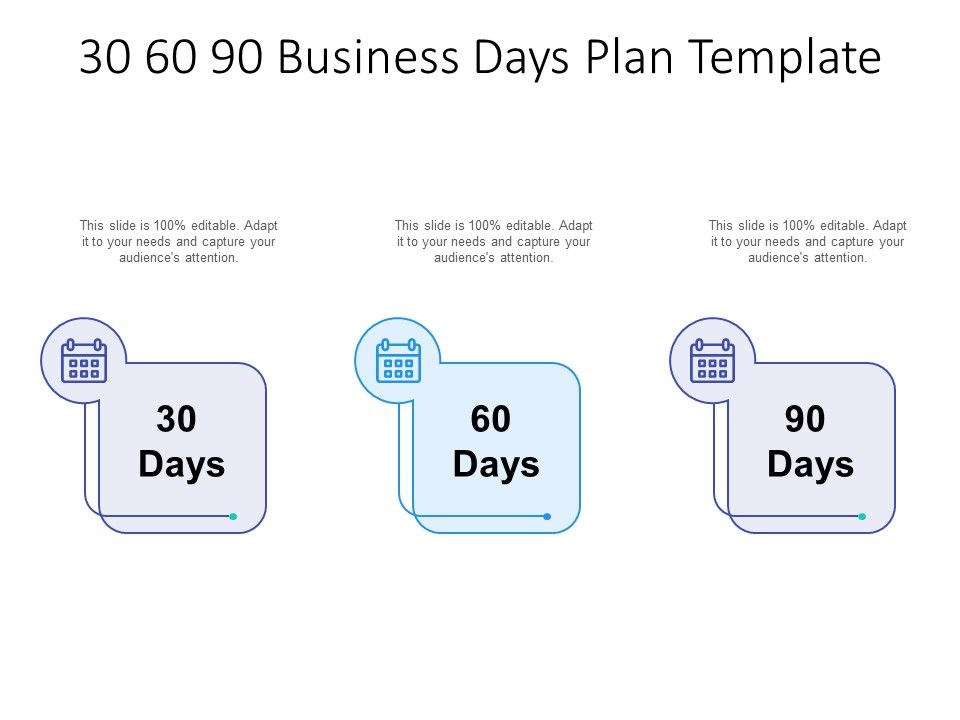 30 60 90 Business Days Plan Template

This slide is 100% editable. Adapt it to your needs and capture your audience's attention.

30 Days

This slide is 100% editable. Adapt it to your needs and capture your audience's attention.

60 Days

This slide is 100% editable. Adapt it to your needs and capture your audience's attention.

90 Days